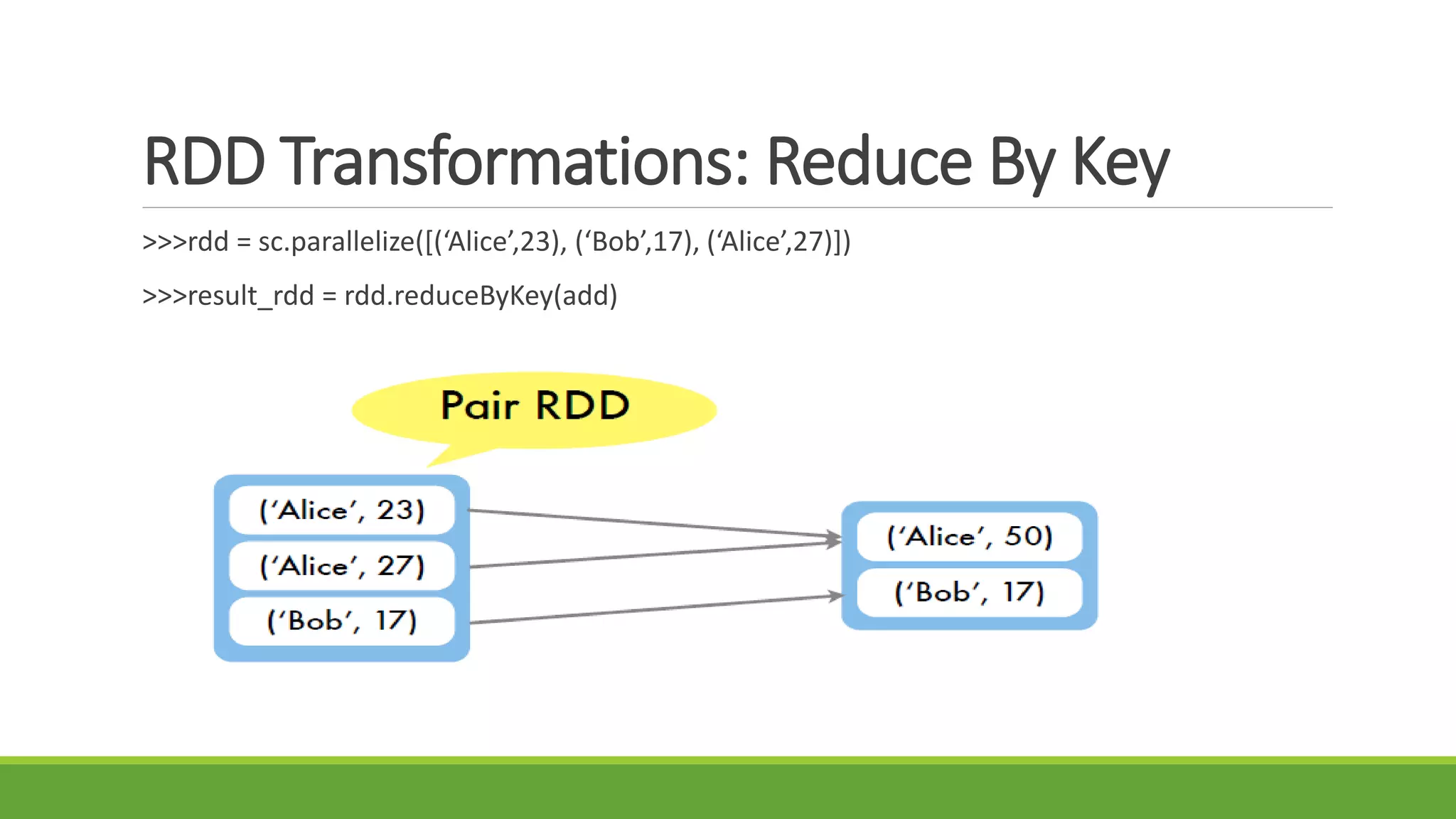 RDD Transformations: Reduce By Key

>>>rdd = sc.parallelize([(‘Alice’,23), (‘Bob’,17), (‘Alice’,27)])

>>>result_rdd = rdd.reduceByKey(add)

Pair RDD

(‘Alice’, 23)
(‘Alice’, 27)
(‘Bob’, 17)

(‘Alice’, 50)
(‘Bob’, 17)